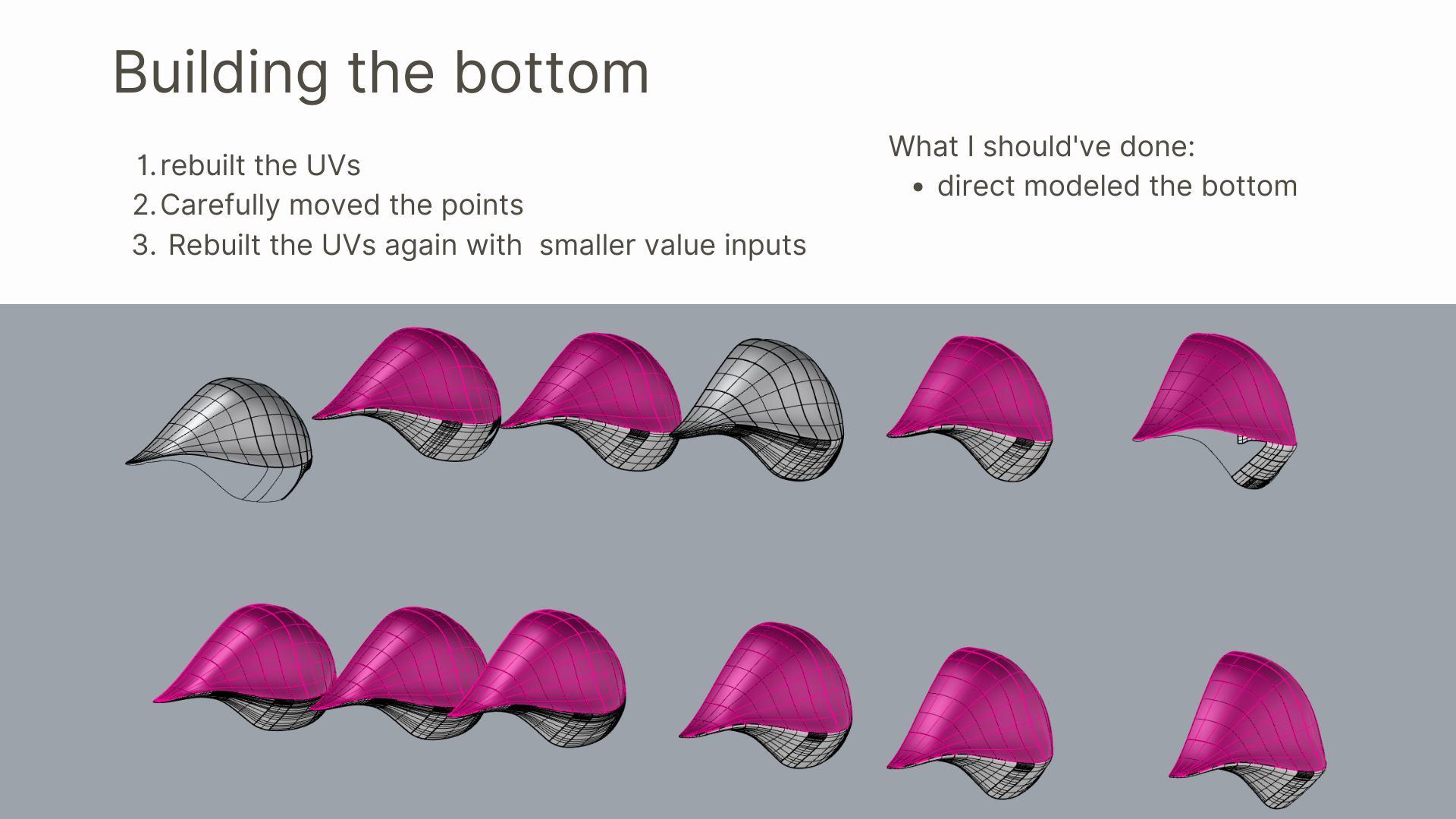 Building the bottom

1. rebuilt the UVs
2. Carefully moved the points
3. Rebuilt the UVs again with smaller value inputs

What I should've done:
• direct modeled the bottom